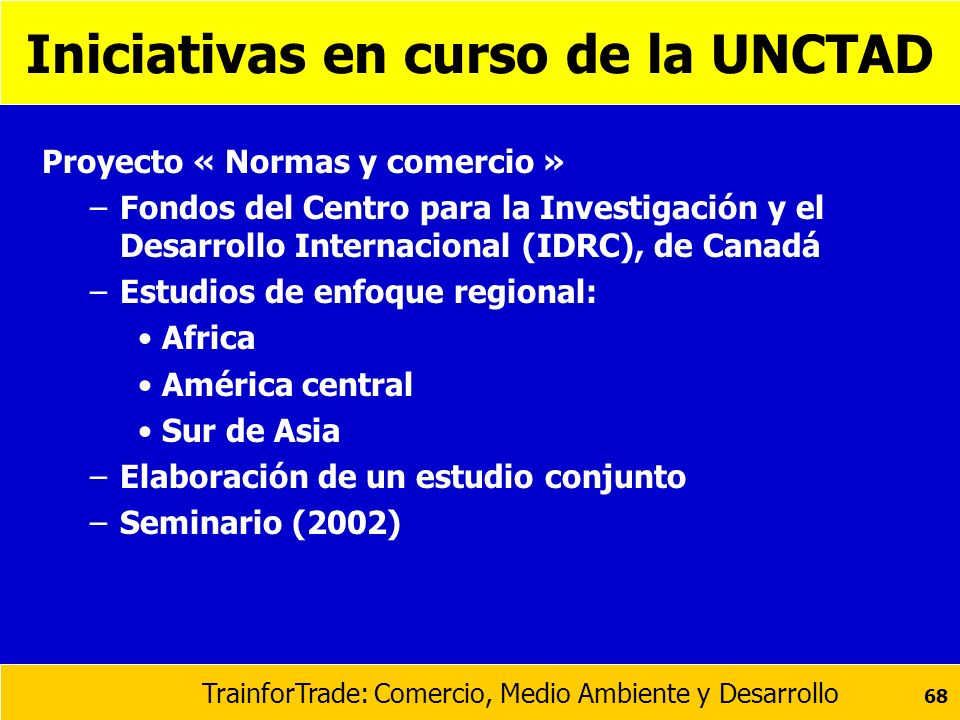 Iniciativas en curso de la UNCTAD

Proyecto « Normas y comercio »

– Fondos del Centro para la Investigación y el Desarrollo Internacional (IDRC), de Canadá
– Estudios de enfoque regional:
 • Africa
 • América central
 • Sur de Asia
– Elaboración de un estudio conjunto
– Seminario (2002)

TrainforTrade: Comercio, Medio Ambiente y Desarrollo 68